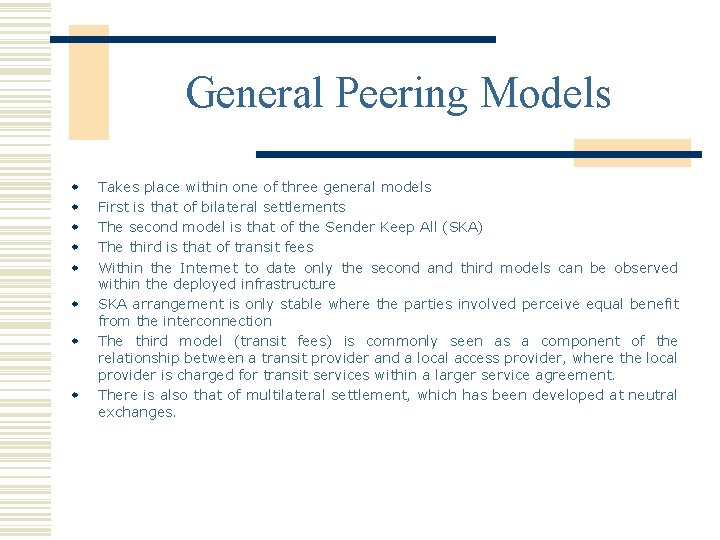 General Peering Models

- Takes place within one of three general models
- First is that of bilateral settlements
- The second model is that of the Sender Keep All (SKA)
- The third is that of transit fees
- Within the Internet to date only the second and third models can be observed within the deployed infrastructure
- SKA arrangement is only stable where the parties involved perceive equal benefit from the interconnection
- The third model (transit fees) is commonly seen as a component of the relationship between a transit provider and a local access provider, where the local provider is charged for transit services within a larger service agreement.
- There is also that of multilateral settlement, which has been developed at neutral exchanges.